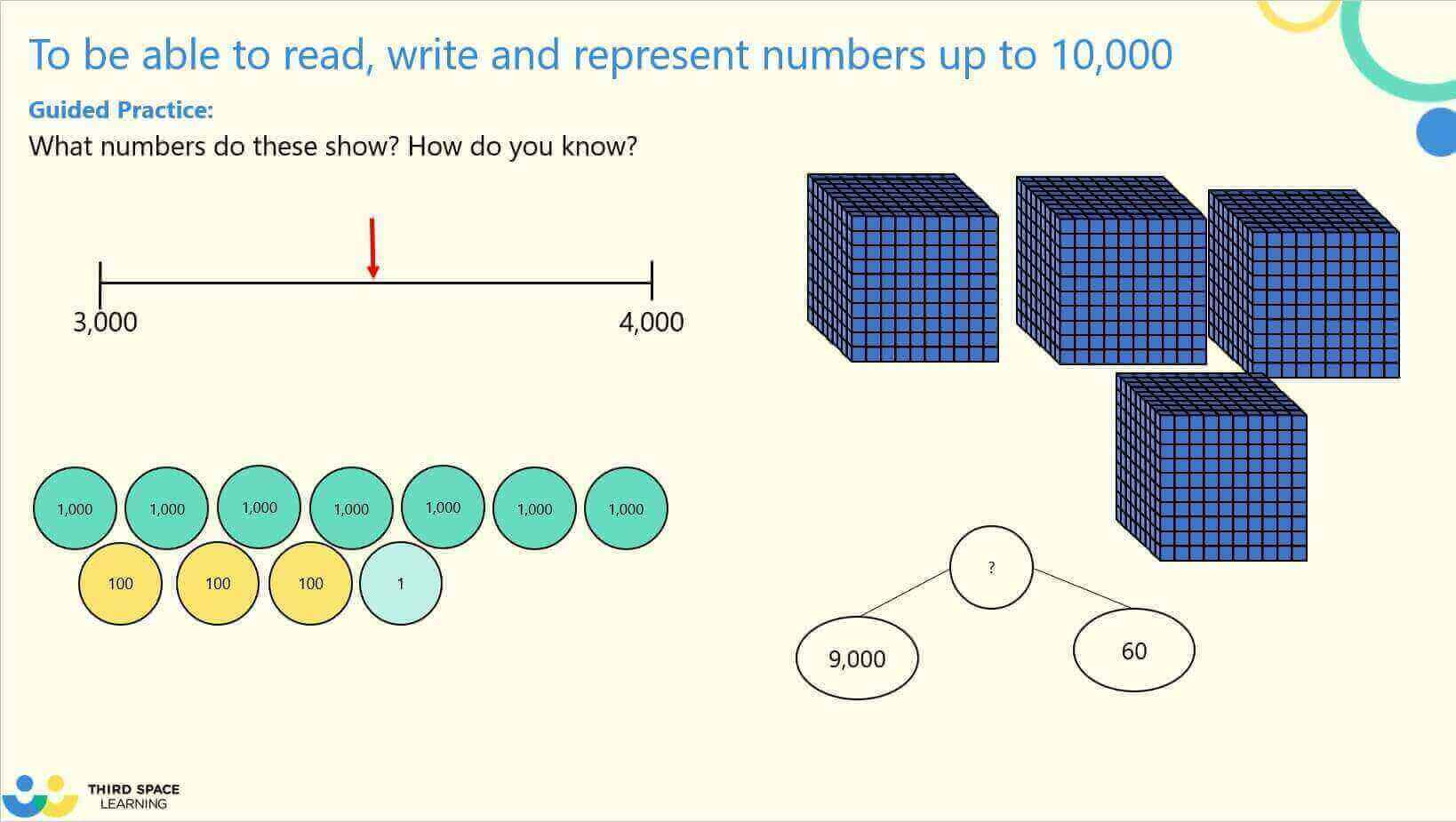 To be able to read, write and represent numbers up to 10,000

Guided Practice:

What numbers do these show? How do you know?

3,000

4,000

1,000 1,000 1,000 1,000 1,000 1,000 1,000

100 100 100 1

?

9,000

60

THIRD SPACE LEARNING